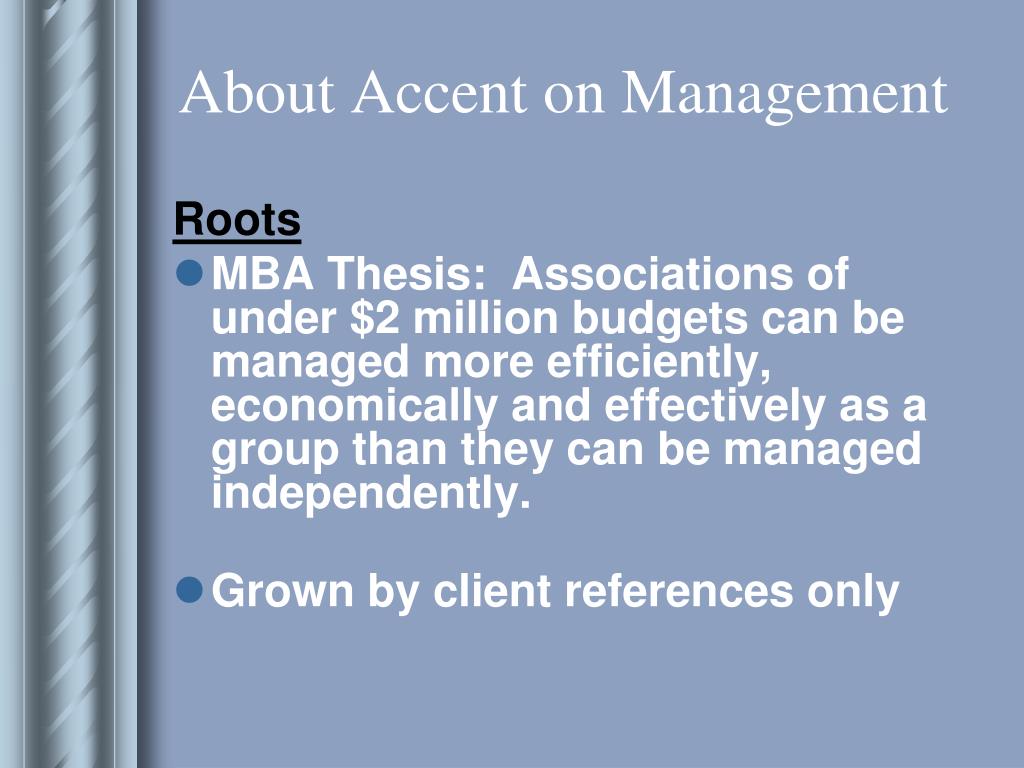 About Accent on Management

Roots

- MBA Thesis: Associations of under \$2 million budgets can be managed more efficiently, economically and effectively as a group than they can be managed independently.

- Grown by client references only